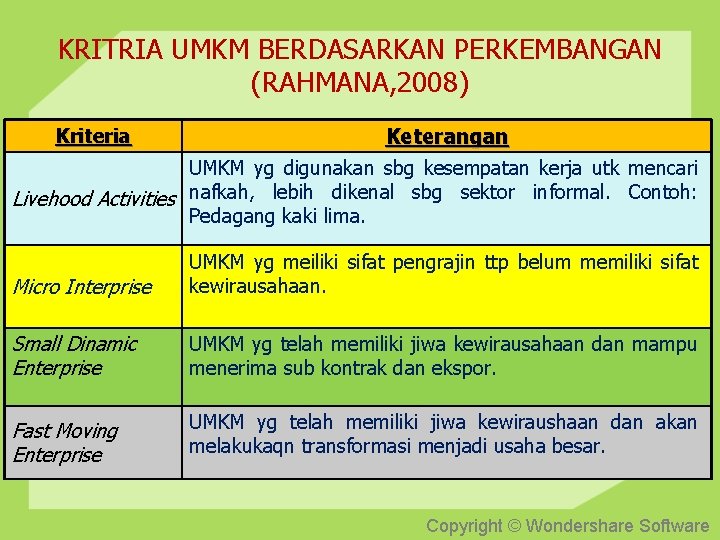 KRITRIA UMKM BERDASARKAN PERKEMBANGAN (RAHMANA,2008)

| Kriteria | Keterangan |
|---|---|
| Livehood Activities | UMKM yg digunakan sbg kesempatan kerja utk mencari nafkah, lebih dikenal sbg sektor informal. Contoh: Pedagang kaki lima. |
| Micro Interprise | UMKM yg meiliki sifat pengrajin ttp belum memiliki sifat kewirausahaan. |
| Small Dinamic Enterprise | UMKM yg telah memiliki jiwa kewirausahaan dan mampu menerima sub kontrak dan ekspor. |
| Fast Moving Enterprise | UMKM yg telah memiliki jiwa kewiraushaan dan akan melakukaqn transformasi menjadi usaha besar. |

Copyright © Wondershare Software